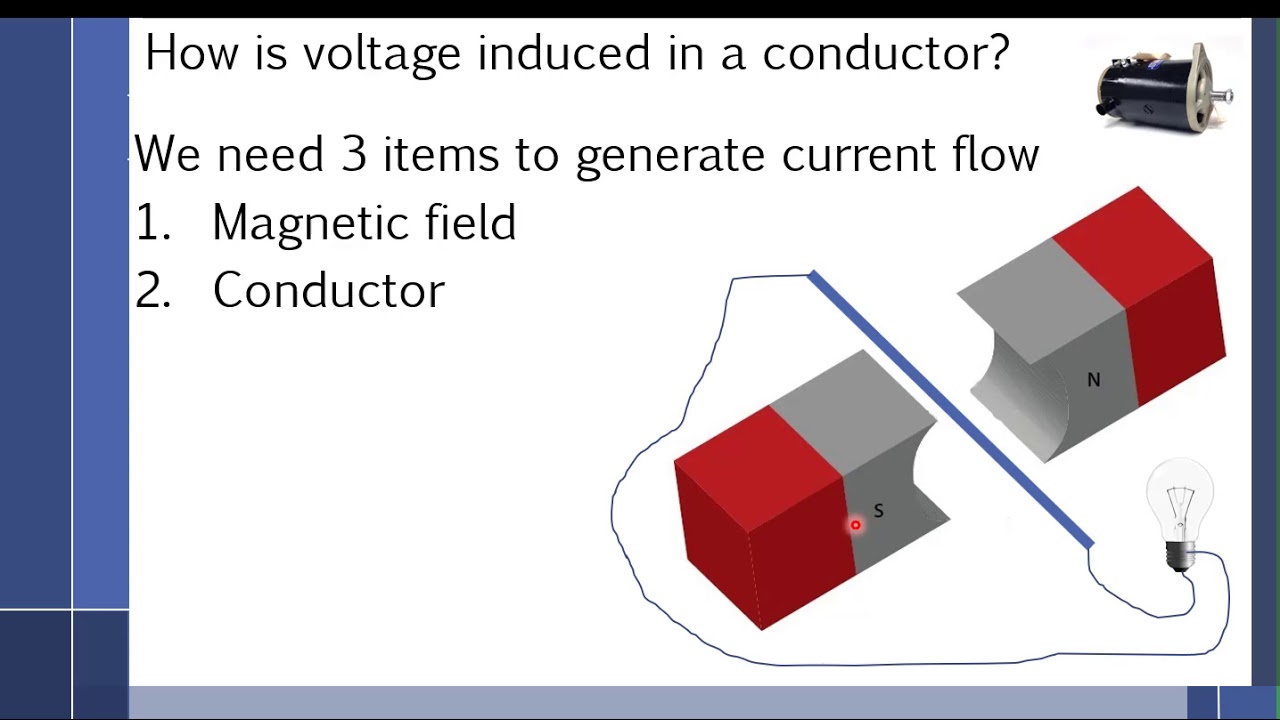 How is voltage induced in a conductor?

We need 3 items to generate current flow

1. Magnetic field

2. Conductor

N

S